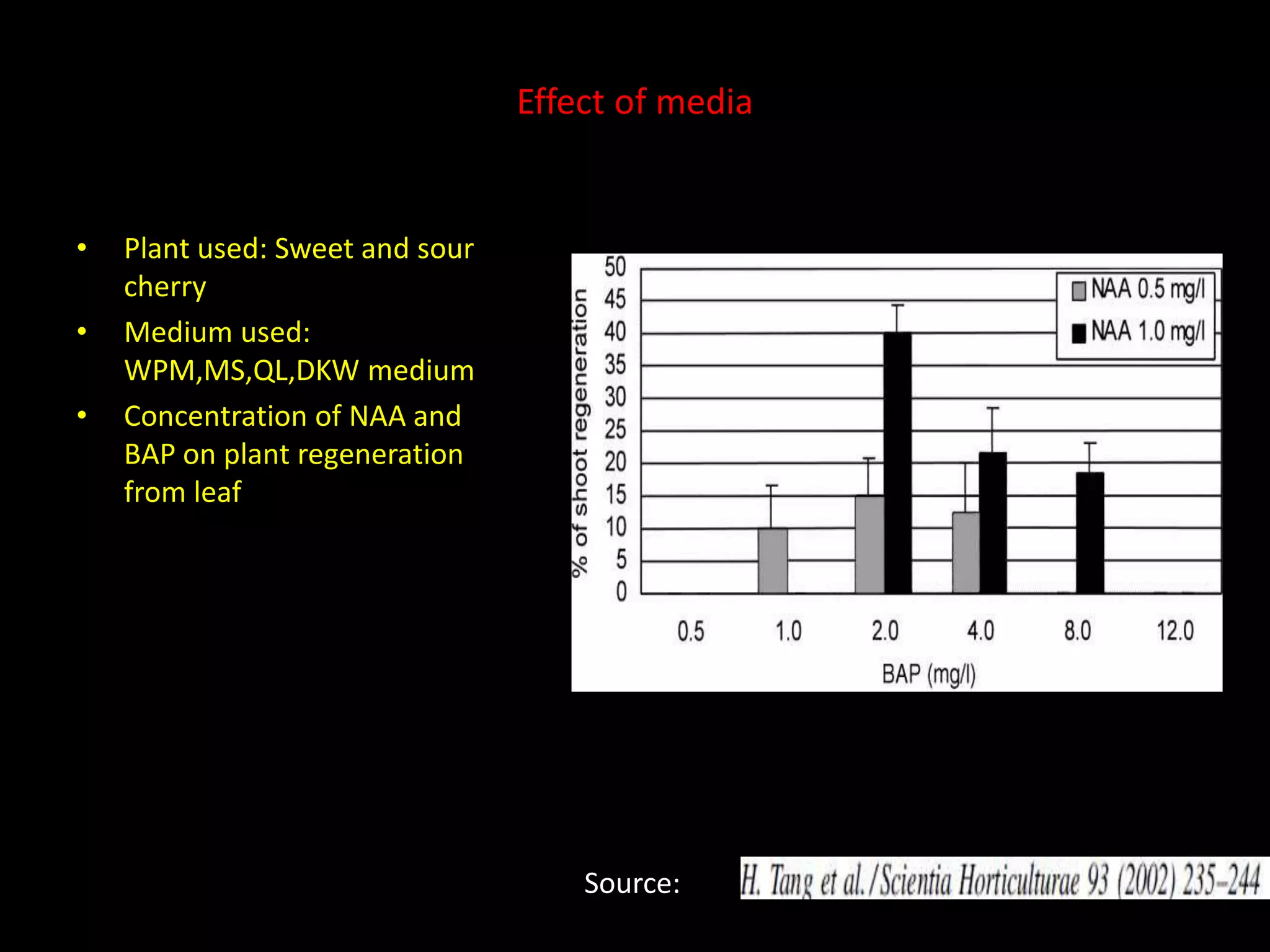 Effect of media

• Plant used: Sweet and sour cherry
• Medium used: WPM,MS,QL,DKW medium
• Concentration of NAA and BAP on plant regeneration from leaf

% of shoot regeneration
50
45
40
35
30
25
20
15
10
5
0
NAA 0.5 mg/l
NAA 1.0 mg/l
0.5
1.0
2.0
4.0
8.0
12.0
BAP (mg/l)

Source: H. Tang et al. / Scientia Horticulturae 93 (2002) 235–244